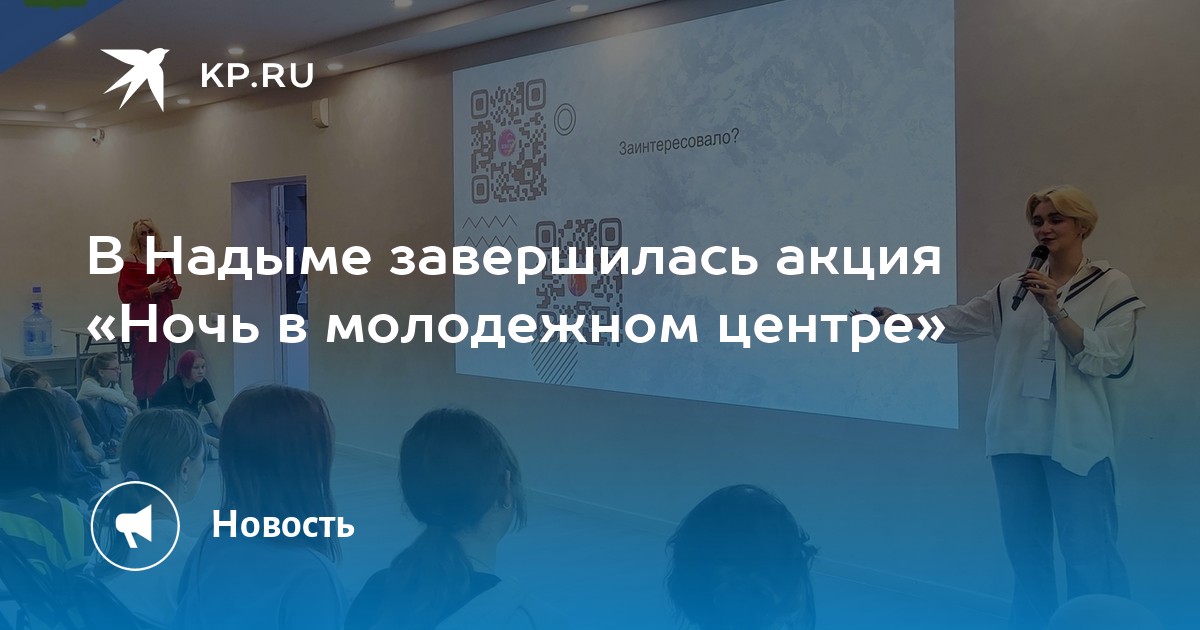 KP.RU

Заинтересовало?

В Надыме завершилась акция «Ночь в молодежном центре»

Новость